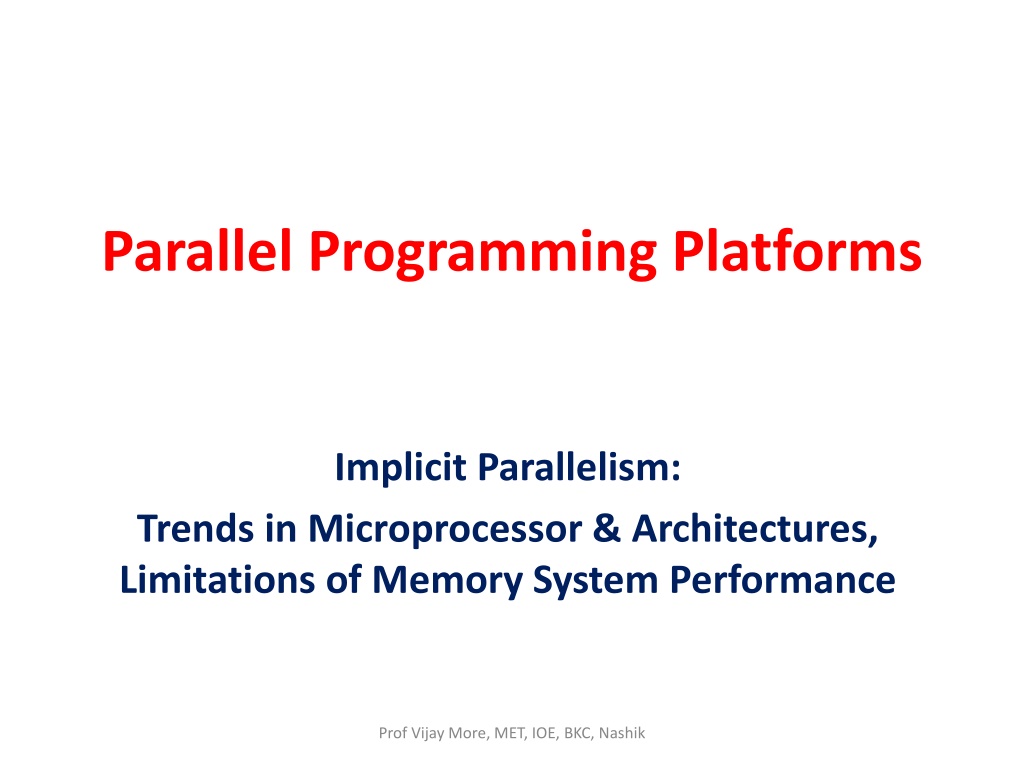 Parallel Programming Platforms

Implicit Parallelism:
Trends in Microprocessor & Architectures,
Limitations of Memory System Performance

Prof Vijay More, MET, IOE, BKC, Nashik